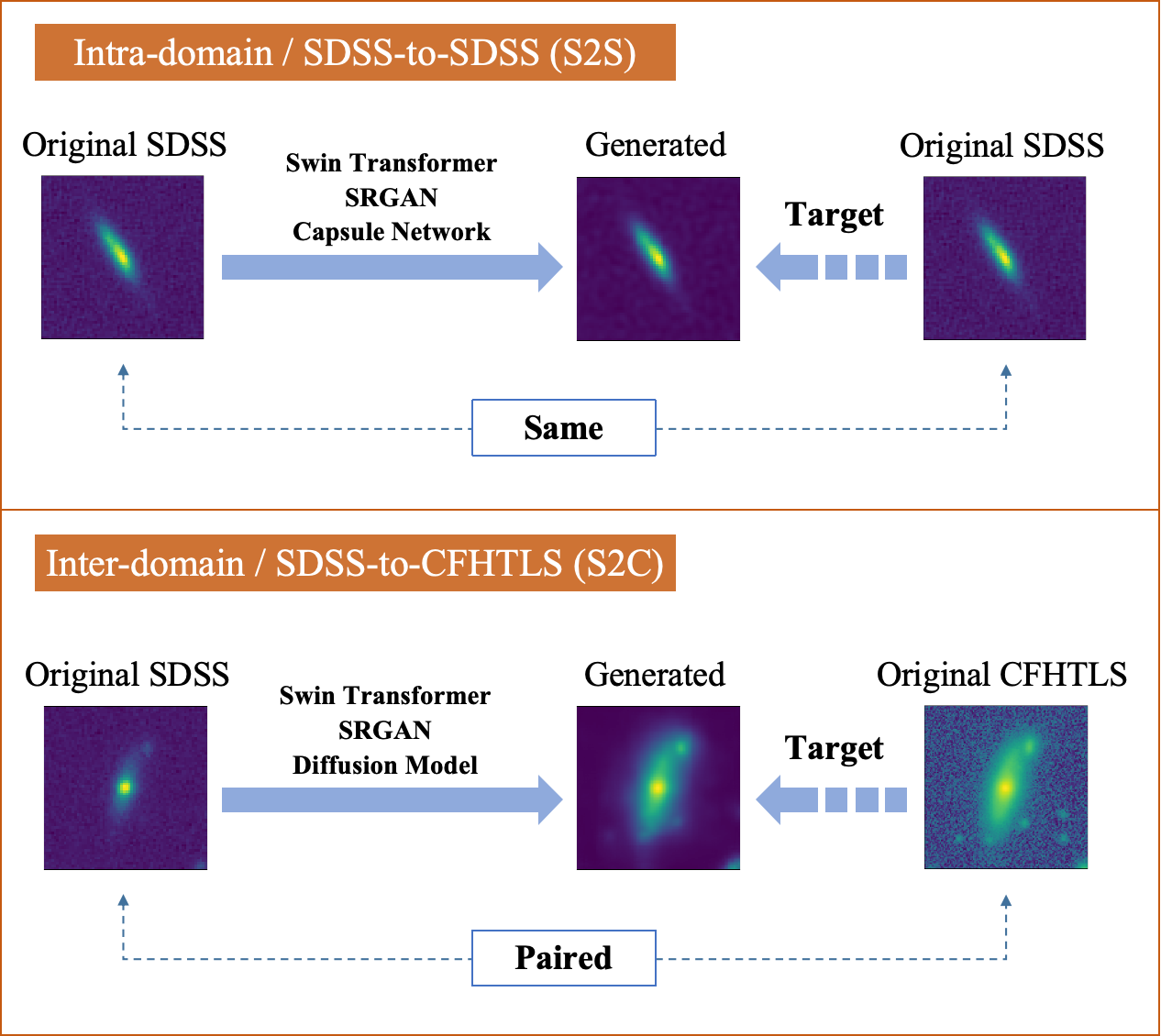 Intra-domain / SDSS-to-SDSS (S2S)

Original SDSS

Swin Transformer
SRGAN
Capsule Network

Generated

Target

Original SDSS

Same

Inter-domain / SDSS-to-CFHTLS (S2C)

Original SDSS

Swin Transformer
SRGAN
Diffusion Model

Generated

Target

Original CFHTLS

Paired